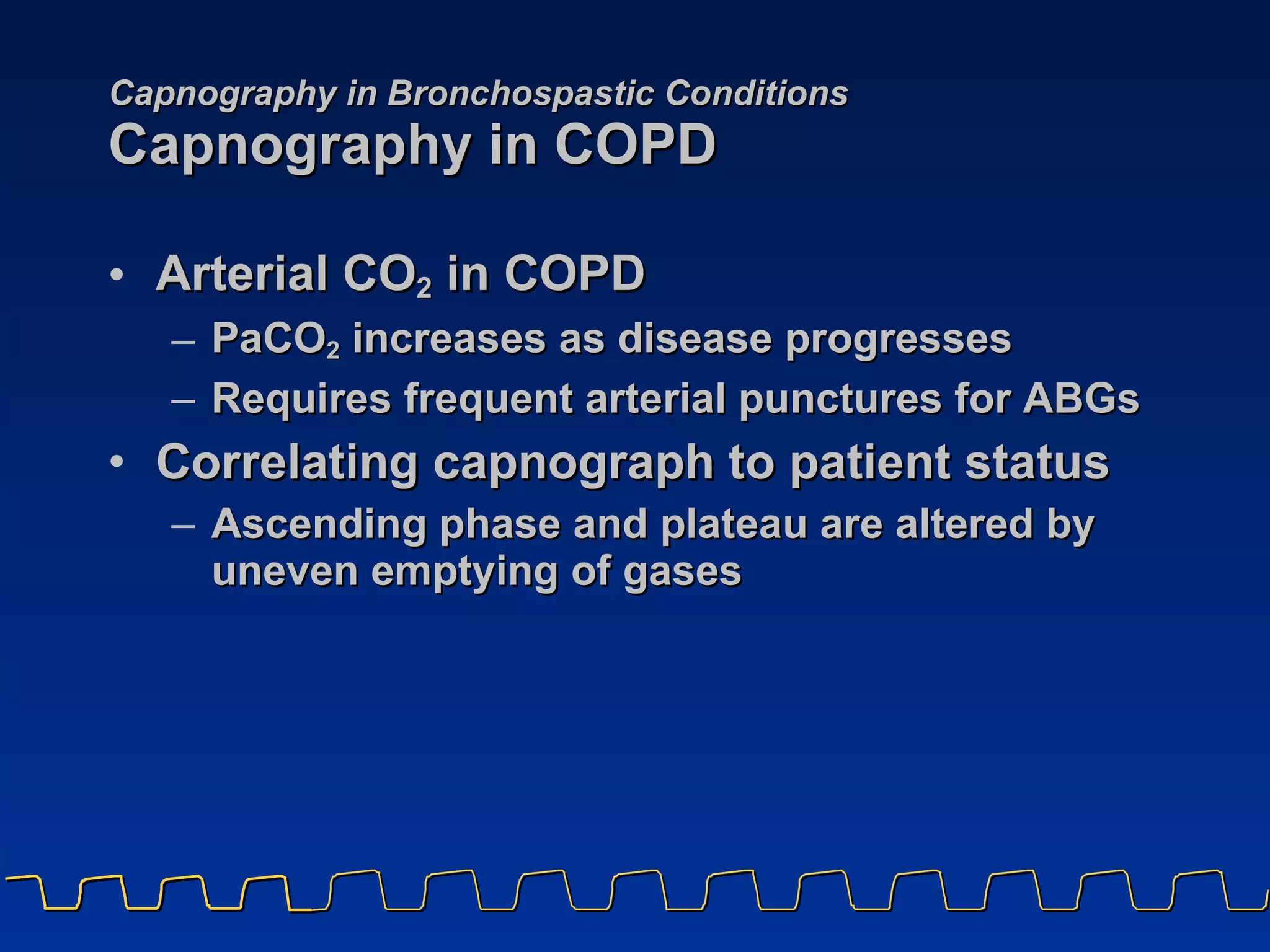 Capnography in Bronchospastic Conditions
Capnography in COPD

• Arterial $CO_2$ in COPD
– $PaCO_2$ increases as disease progresses
– Requires frequent arterial punctures for ABGs
• Correlating capnograph to patient status
– Ascending phase and plateau are altered by uneven emptying of gases